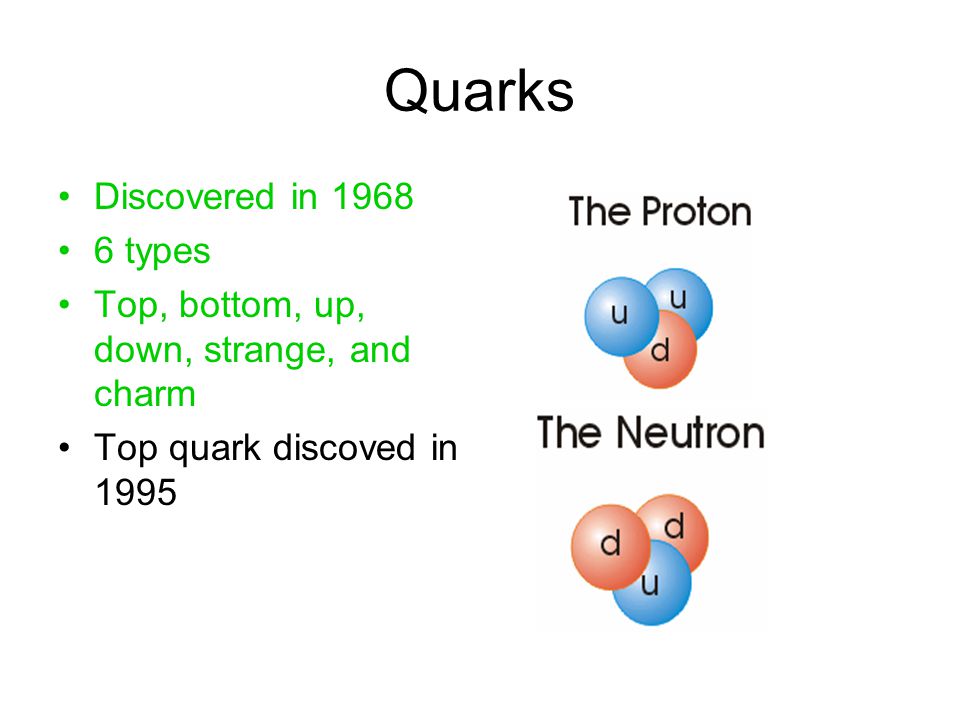 Quarks

• Discovered in 1968
• 6 types
• Top, bottom, up, down, strange, and charm
• Top quark discoved in 1995

The Proton

u u d

The Neutron

d d u